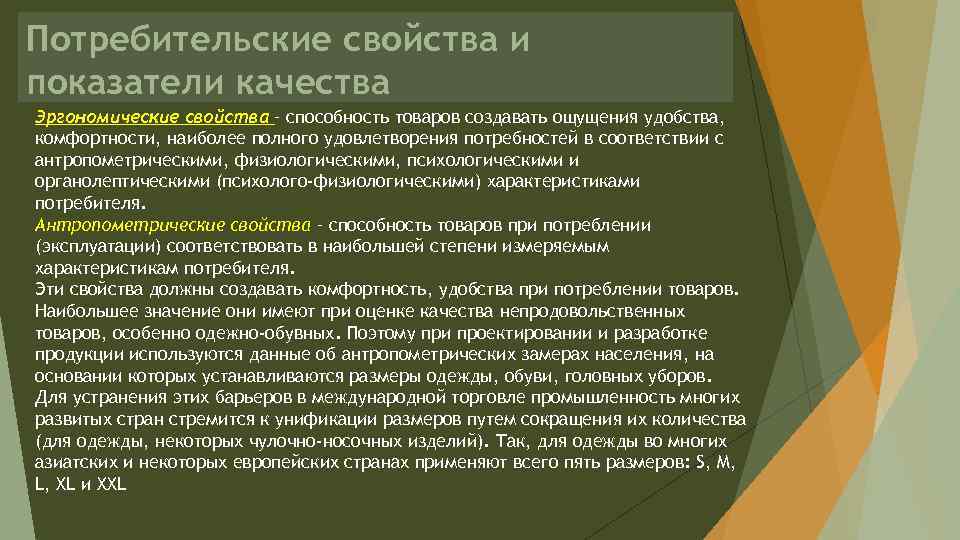 Потребительские свойства и показатели качества

Эргономические свойства – способность товаров создавать ощущения удобства, комфортности, наиболее полного удовлетворения потребностей в соответствии с антропометрическими, физиологическими, психологическими и органолептическими (психолого-физиологическими) характеристиками потребителя.
Антропометрические свойства – способность товаров при потреблении (эксплуатации) соответствовать в наибольшей степени измеряемым характеристикам потребителя.
Эти свойства должны создавать комфортность, удобства при потреблении товаров. Наибольшее значение они имеют при оценке качества непродовольственных товаров, особенно одежно-обувных. Поэтому при проектировании и разработке продукции используются данные об антропометрических замерах населения, на основании которых устанавливаются размеры одежды, обуви, головных уборов. Для устранения этих барьеров в международной торговле промышленность многих развитых стран стремится к унификации размеров путем сокращения их количества (для одежды, некоторых чулочно-носочных изделий). Так, для одежды во многих азиатских и некоторых европейских странах применяют всего пять размеров: S, M, L, XL и XXL